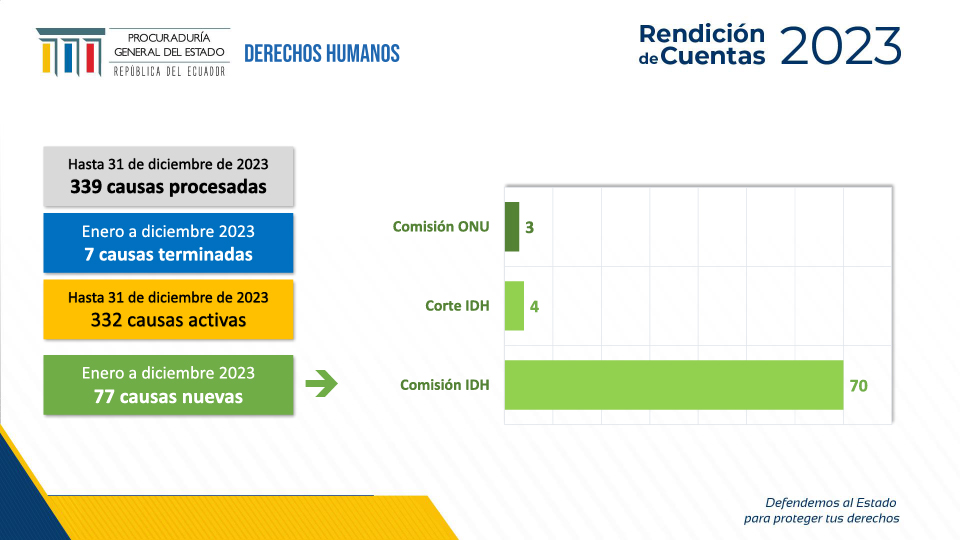 PROCURADURÍA GENERAL DEL ESTADO
REPÚBLICA DEL ECUADOR

DERECHOS HUMANOS

Rendición de Cuentas 2023

Hasta 31 de diciembre de 2023
339 causas procesadas

Enero a diciembre 2023
7 causas terminadas

Hasta 31 de diciembre de 2023
332 causas activas

Enero a diciembre 2023
77 causas nuevas

Comisión ONU 3
Corte IDH 4
Comisión IDH 70

Defendemos al Estado
para proteger tus derechos